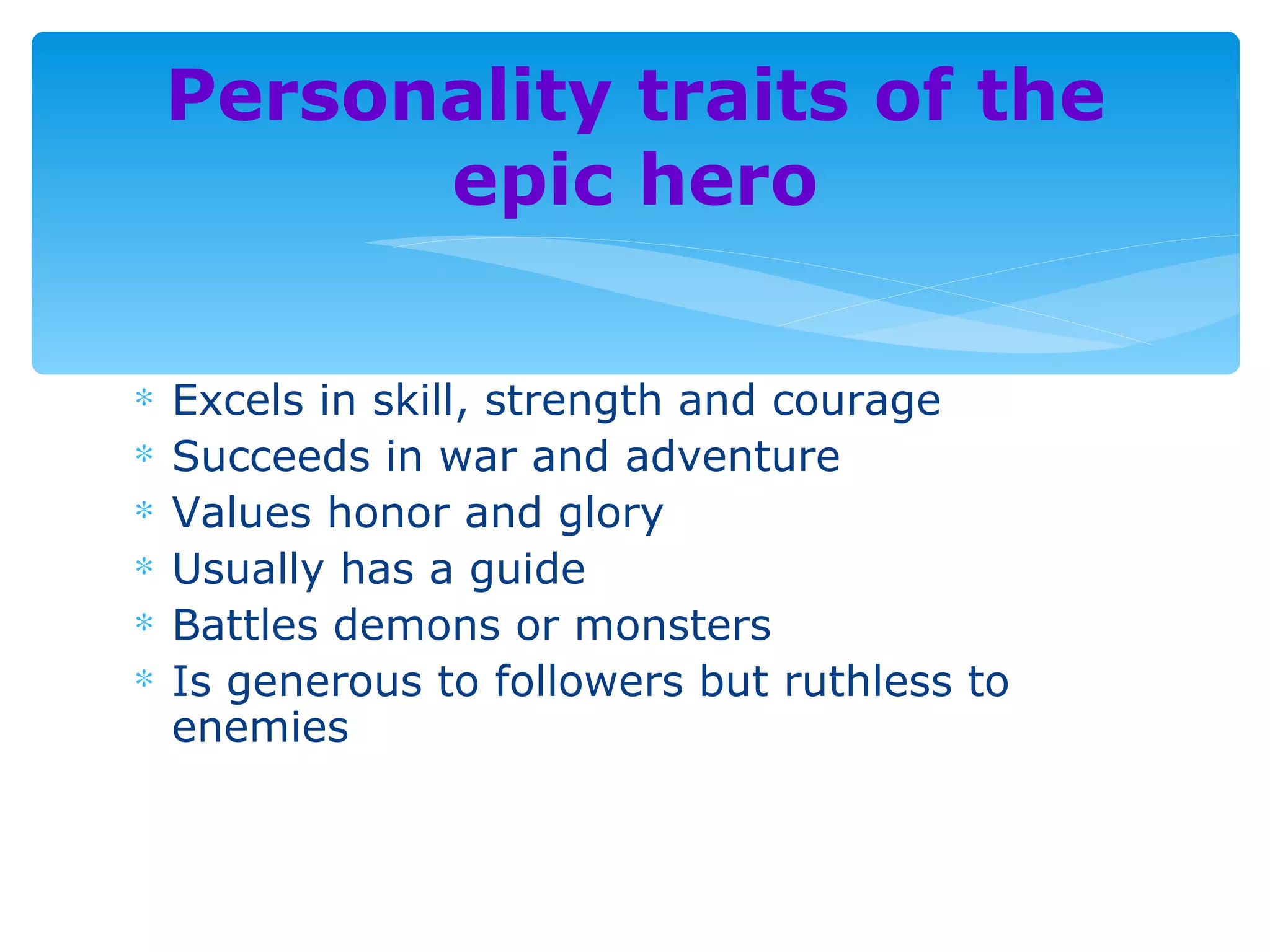 Personality traits of the epic hero

* Excels in skill, strength and courage
* Succeeds in war and adventure
* Values honor and glory
* Usually has a guide
* Battles demons or monsters
* Is generous to followers but ruthless to enemies